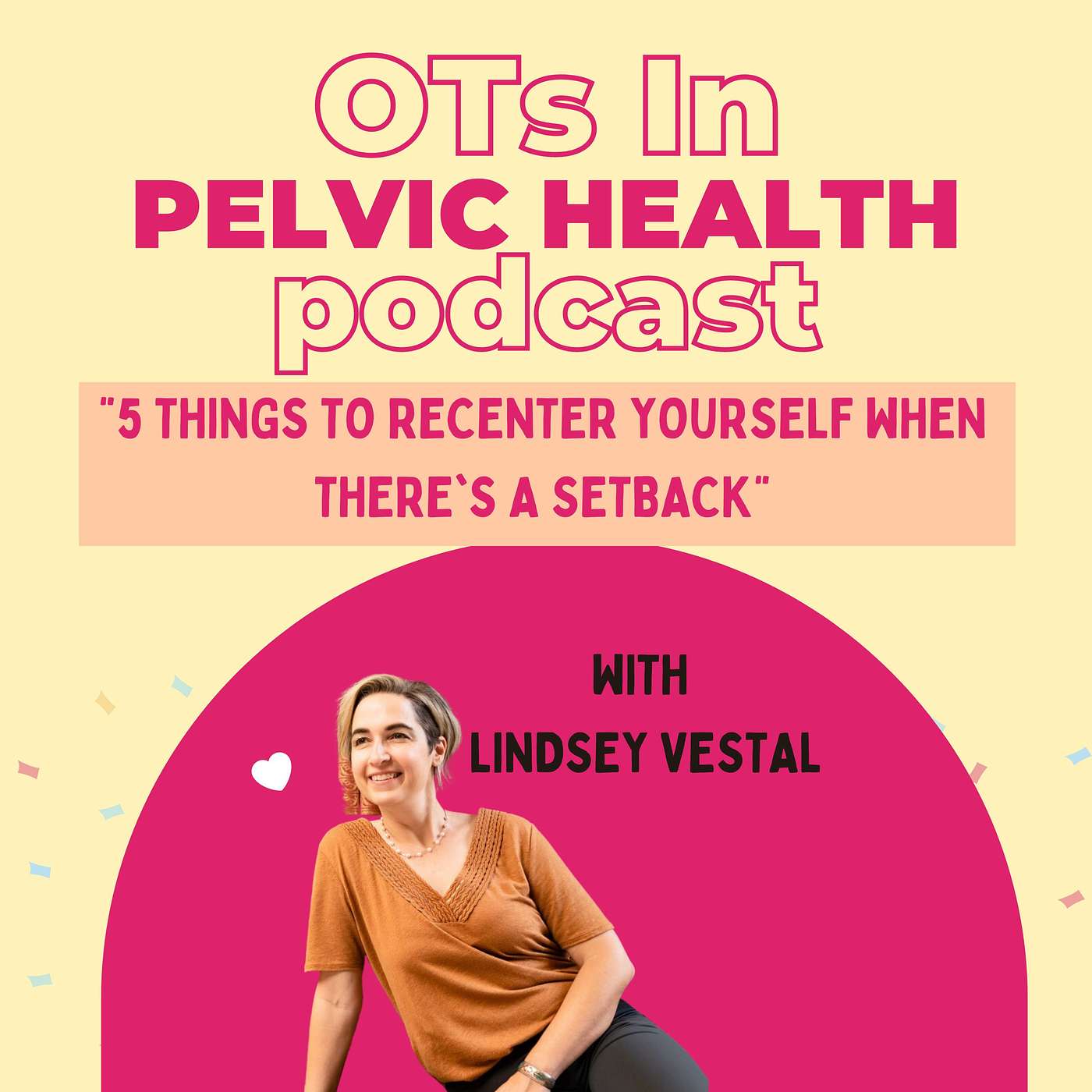 OTs In
PELVIC HEALTH
podcast

"5 THINGS TO RECENTER YOURSELF WHEN THERE`S A SETBACK"

WITH
LINDSEY VESTAL